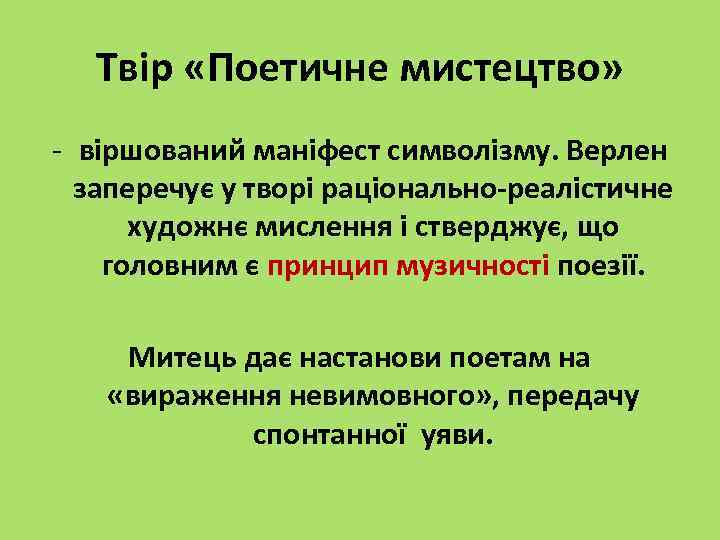 Твір «Поетичне мистецтво»

- віршований маніфест символізму. Верлен заперечує у творі раціонально-реалістичне художнє мислення і стверджує, що головним є принцип музичності поезії.

Митець дає настанови поетам на «вираження невимовного», передачу спонтанної уяви.